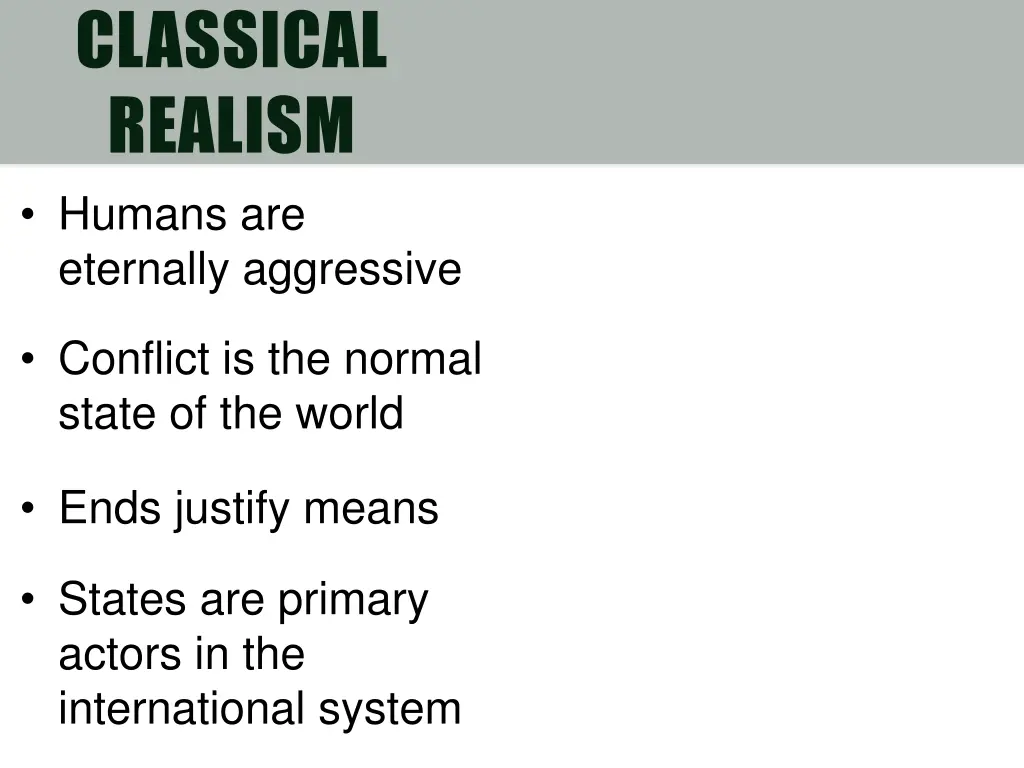 CLASSICAL REALISM

• Humans are eternally aggressive

• Conflict is the normal state of the world

• Ends justify means

• States are primary actors in the international system